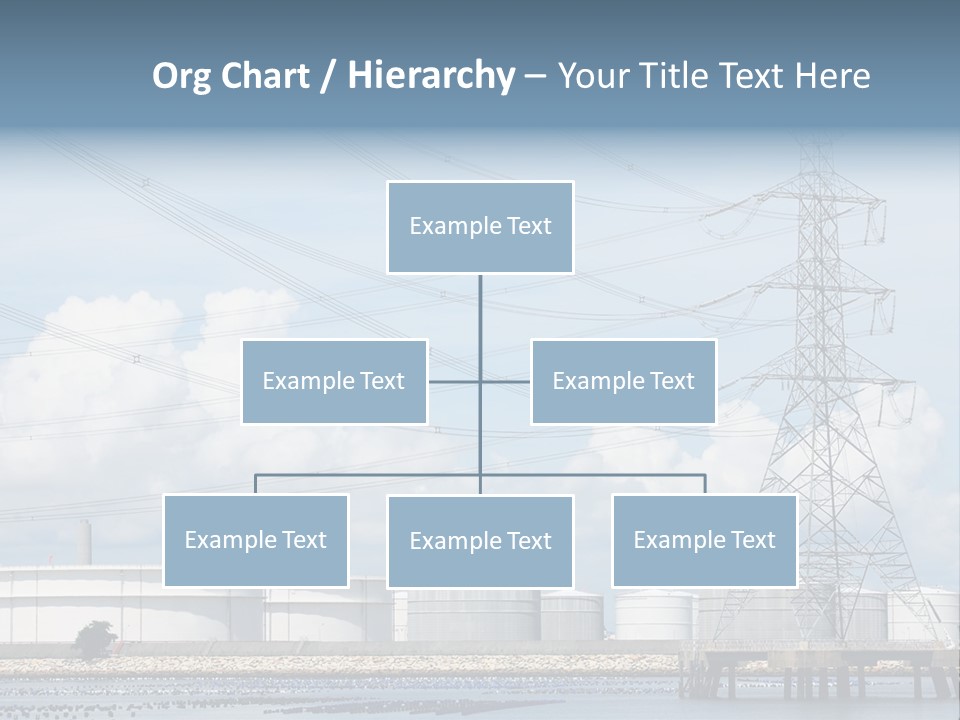 Org Chart / Hierarchy – Your Title Text Here

Example Text

Example Text

Example Text

Example Text

Example Text

Example Text